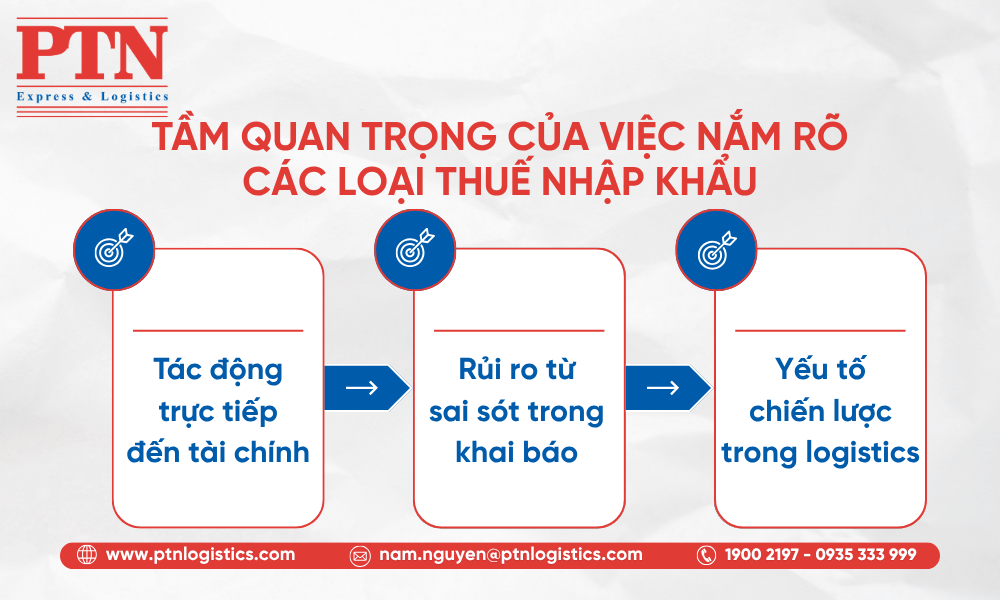 PTN
Express & Logistics

TẦM QUAN TRỌNG CỦA VIỆC NẮM RÕ CÁC LOẠI THUẾ NHẬP KHẨU

Tác động trực tiếp đến tài chính

Rủi ro từ sai sót trong khai báo

Yếu tố chiến lược trong logistics

www.ptnlogistics.com nam.nguyen@ptnlogistics.com 1900 2197 - 0935 333 999